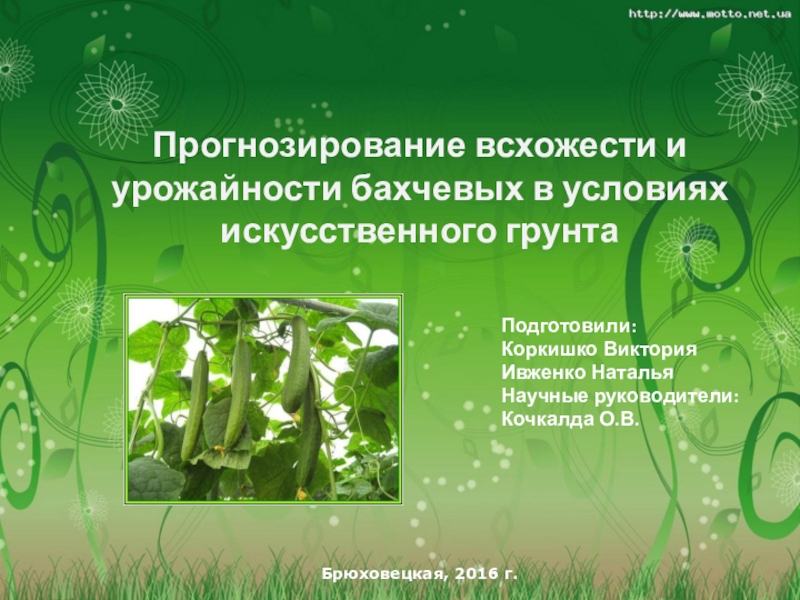 http://www.motto.net.ua

Прогнозирование всхожести и урожайности бахчевых в условиях искусственного грунта

Подготовили:
Коркишко Виктория
Ивженко Наталья
Научные руководители:
Кочкалда О.В.

Брюховецкая, 2016 г.